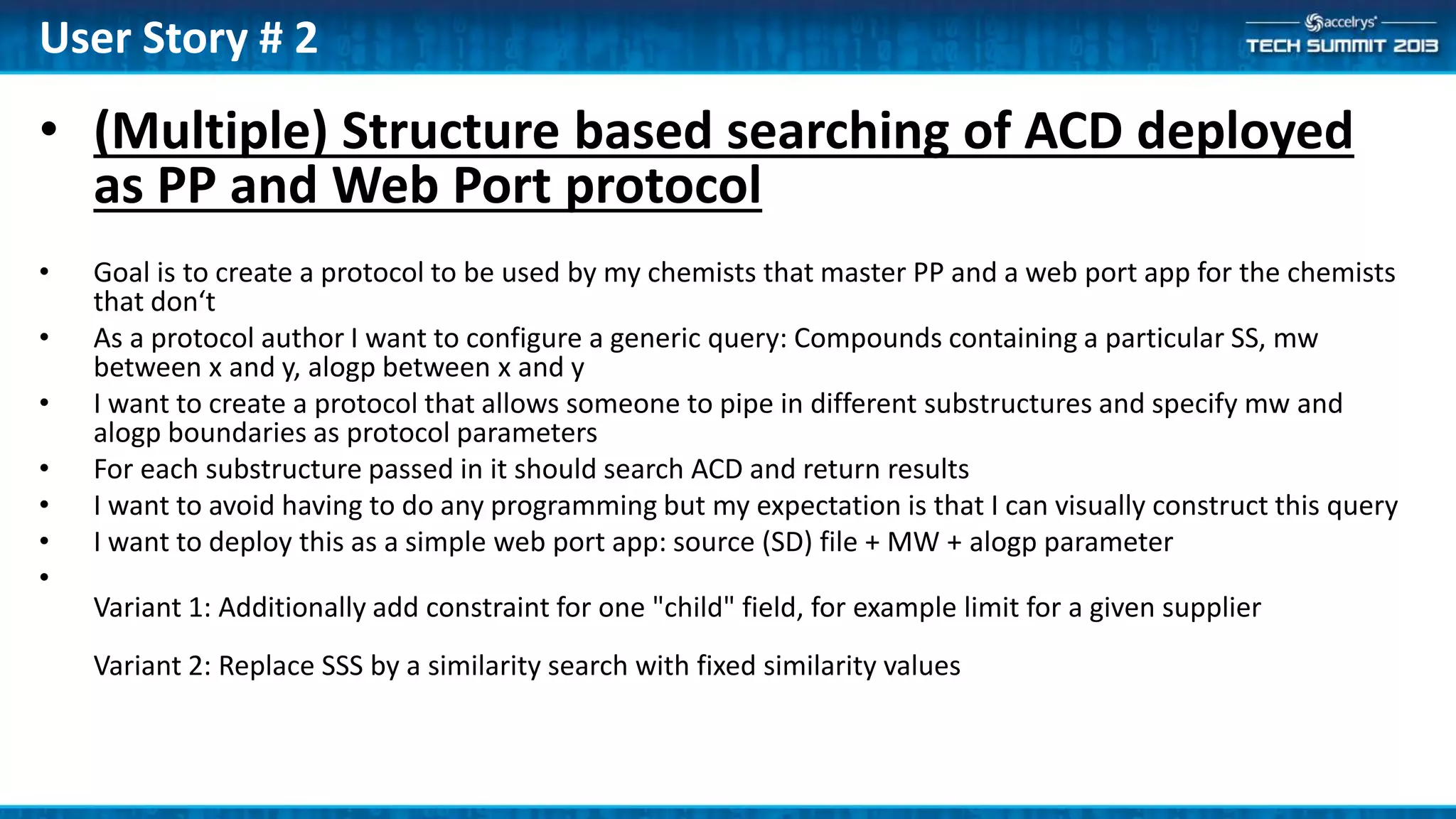 User Story # 2

accelrys TECH SUMMIT 2013

• (Multiple) Structure based searching of ACD deployed as PP and Web Port protocol

• Goal is to create a protocol to be used by my chemists that master PP and a web port app for the chemists that don‘t
• As a protocol author I want to configure a generic query: Compounds containing a particular SS, mw between x and y, alogp between x and y
• I want to create a protocol that allows someone to pipe in different substructures and specify mw and alogp boundaries as protocol parameters
• For each substructure passed in it should search ACD and return results
• I want to avoid having to do any programming but my expectation is that I can visually construct this query
• I want to deploy this as a simple web port app: source (SD) file + MW + alogp parameter
•

Variant 1: Additionally add constraint for one "child" field, for example limit for a given supplier

Variant 2: Replace SSS by a similarity search with fixed similarity values